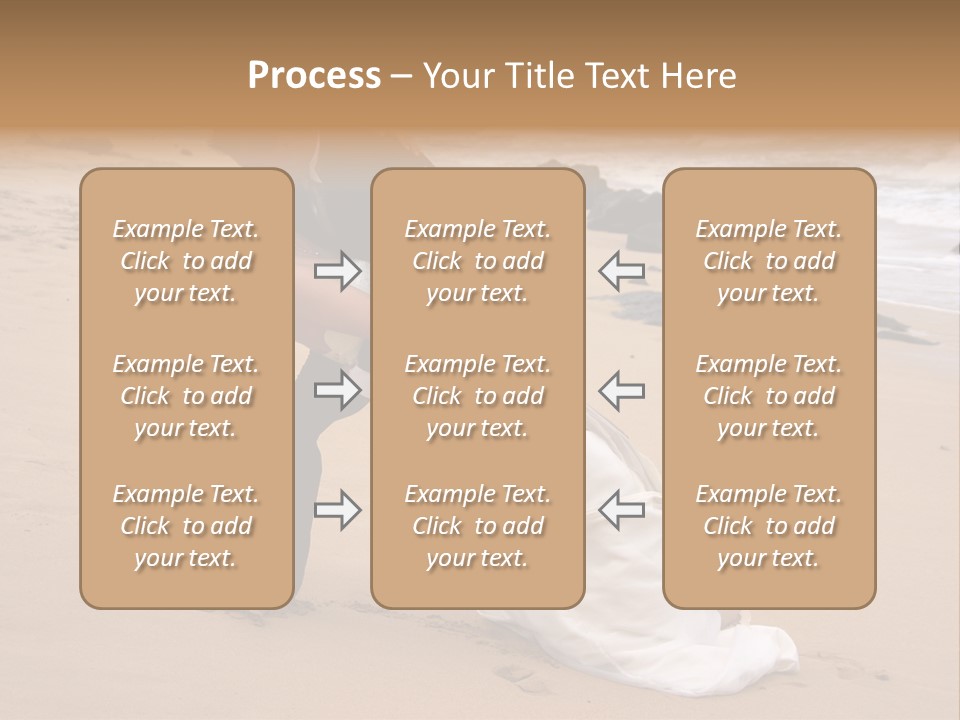 Process – Your Title Text Here

Example Text. Click to add your text.

Example Text. Click to add your text.

Example Text. Click to add your text.

Example Text. Click to add your text.

Example Text. Click to add your text.

Example Text. Click to add your text.

Example Text. Click to add your text.

Example Text. Click to add your text.

Example Text. Click to add your text.